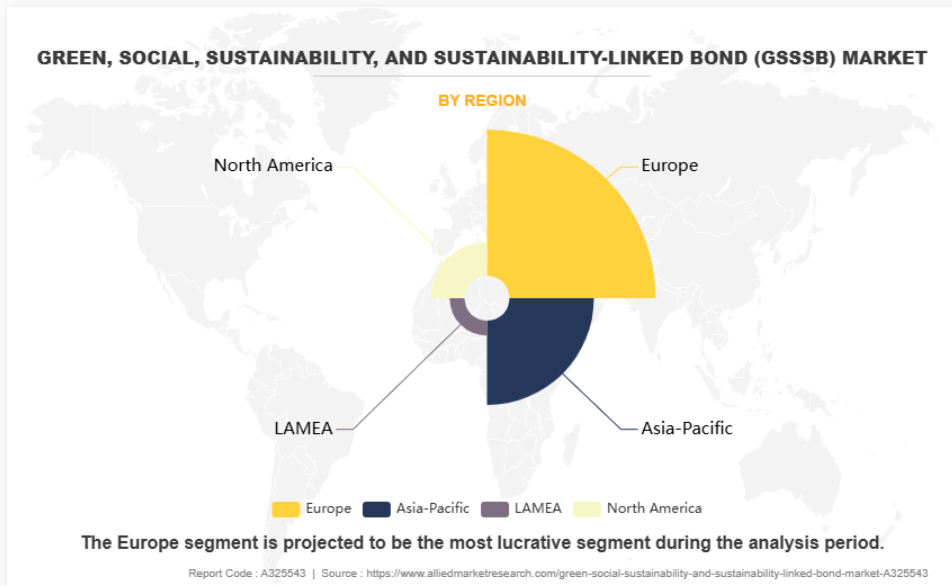 GREEN, SOCIAL, SUSTAINABILITY, AND SUSTAINABILITY-LINKED BOND (GSSSB) MARKET

BY REGION

North America

Europe

LAMEA

Asia-Pacific

Europe Asia-Pacific LAMEA North America

The Europe segment is projected to be the most lucrative segment during the analysis period.

Report Code : A325543 | Source : https://www.alliedmarketresearch.com/green-social-sustainability-and-sustainability-linked-bond-market-A325543